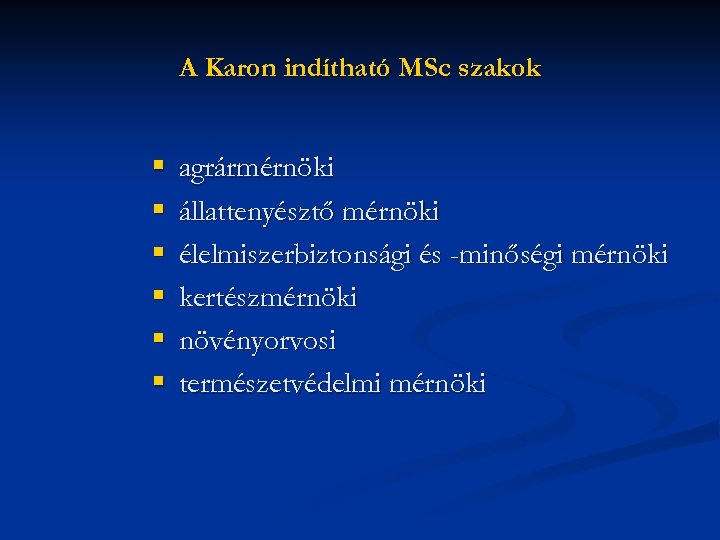 A Karon indítható MSc szakok

- agrármérnöki
- állattenyésztő mérnöki
- élelmiszerbiztonsági és -minőségi mérnöki
- kertészmérnöki
- növényorvosi
- természetvédelmi mérnöki